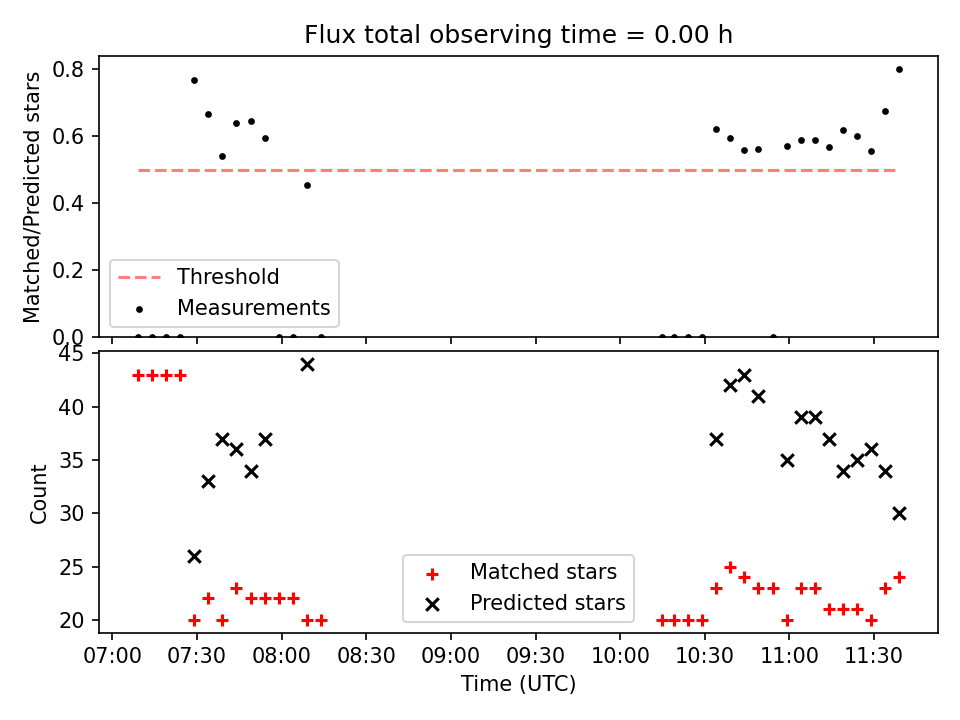 Flux total observing time = 0.00 h

Matched/Predicted stars

0.8
0.6
0.4
0.2
0.0

Threshold
Measurements

Count

45
40
35
30
25
20

Matched stars
Predicted stars

07:00 07:30 08:00 08:30 09:00 09:30 10:00 10:30 11:00 11:30
Time (UTC)